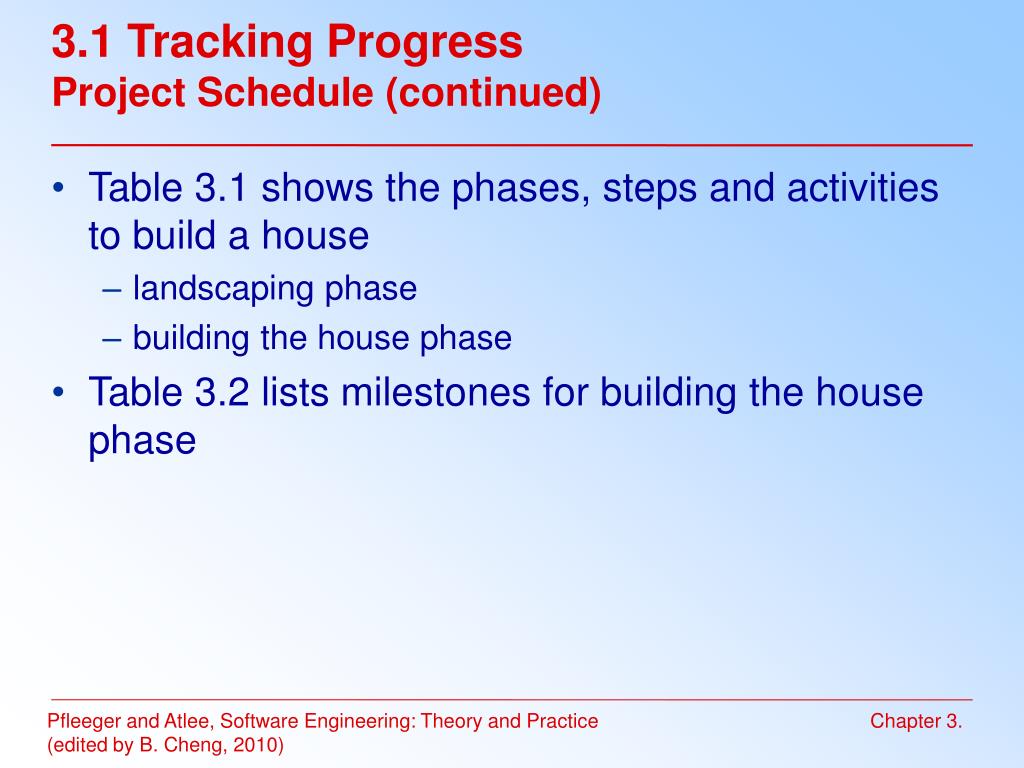 3.1 Tracking Progress
Project Schedule (continued)

• Table 3.1 shows the phases, steps and activities to build a house
– landscaping phase
– building the house phase
• Table 3.2 lists milestones for building the house phase

Pfleeger and Atlee, Software Engineering: Theory and Practice
(edited by B. Cheng, 2010)

Chapter 3.